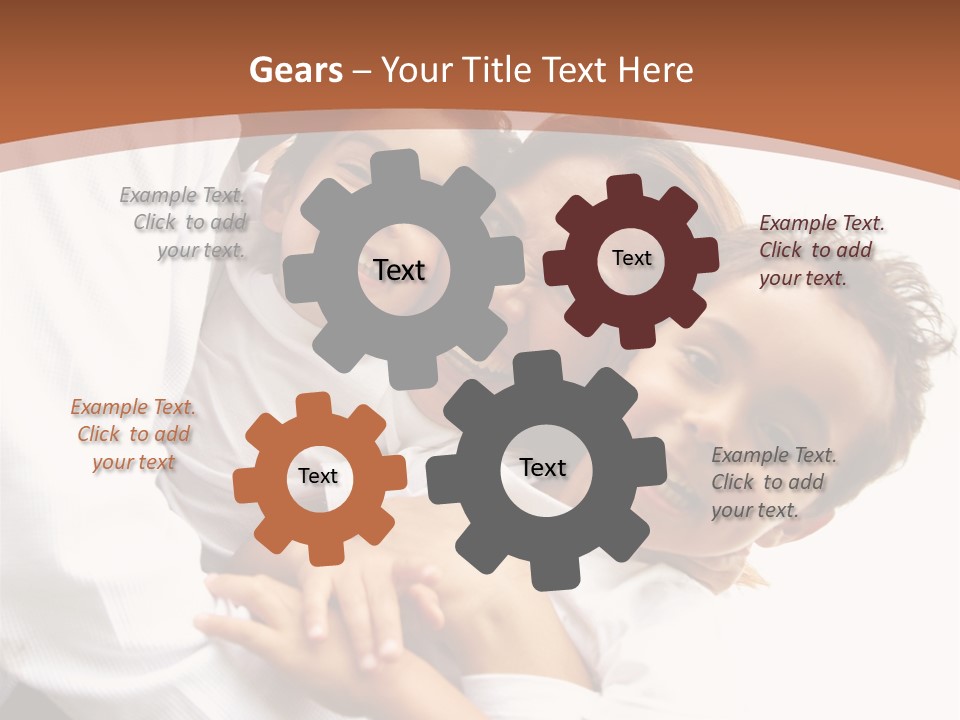 Gears – Your Title Text Here

Example Text. Click to add your text.

Text

Text

Example Text. Click to add your text.

Example Text. Click to add your text

Text

Text

Example Text. Click to add your text.